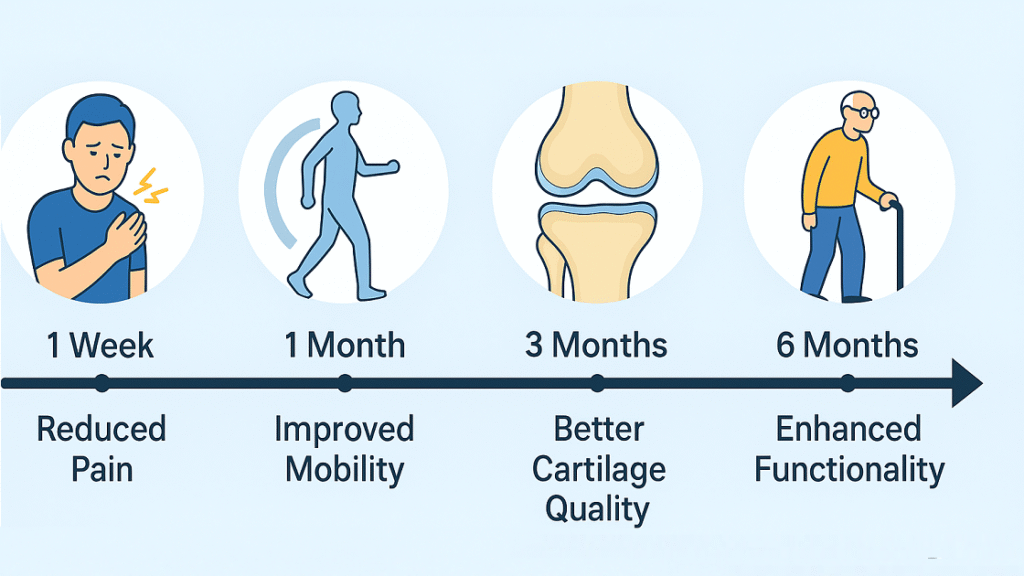 1 Week

Reduced Pain

1 Month

Improved Mobility

3 Months

Better Cartilage Quality

6 Months

Enhanced Functionality